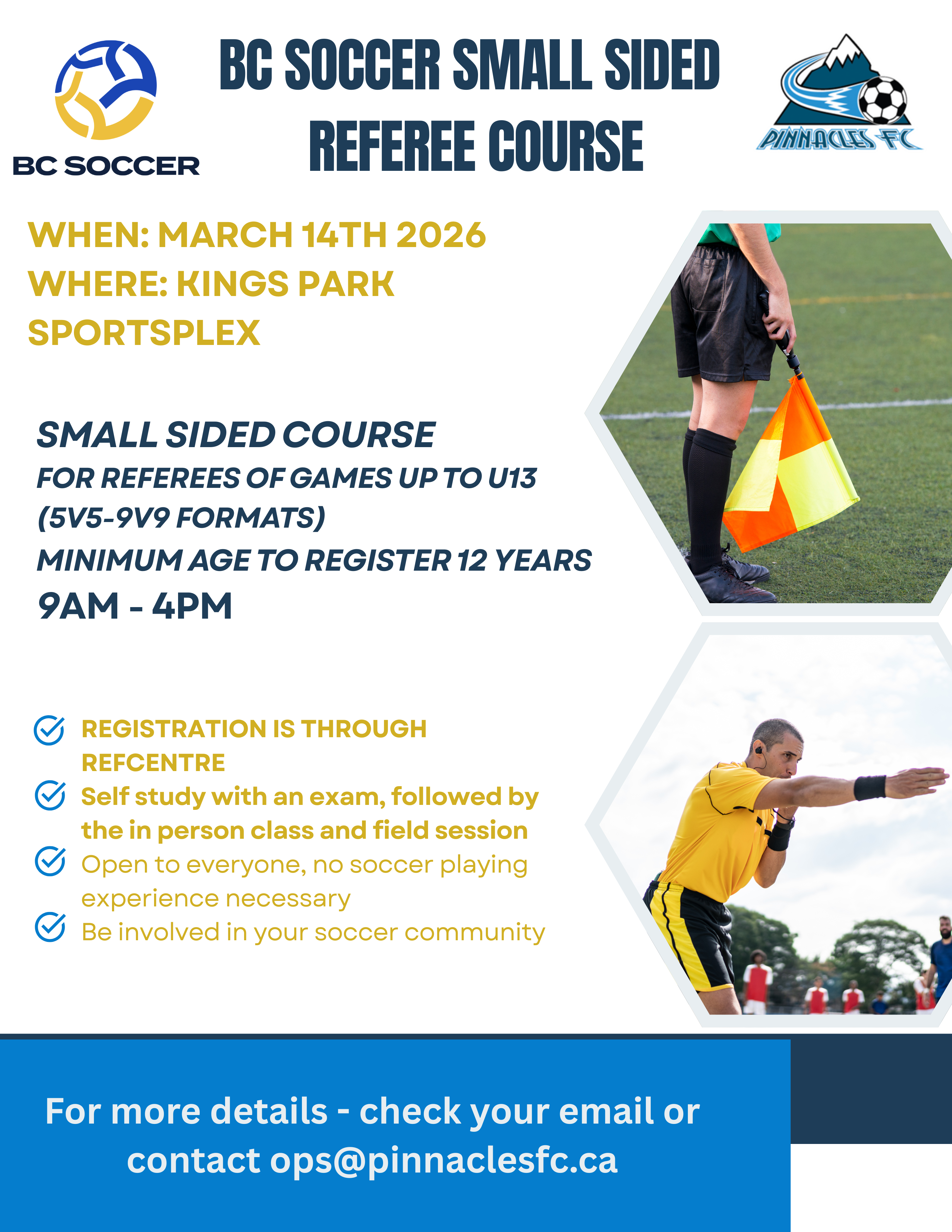 BC SOCCER

BC SOCCER SMALL SIDED REFEREE COURSE

PINNACLES FC

WHEN: MARCH 14TH 2026
WHERE: KINGS PARK SPORTSPLEX

SMALL SIDED COURSE
FOR REFEREES OF GAMES UP TO U13 (5V5-9V9 FORMATS)
MINIMUM AGE TO REGISTER 12 YEARS
9AM - 4PM

REGISTRATION IS THROUGH REFCENTRE
Self study with an exam, followed by the in person class and field session
Open to everyone, no soccer playing experience necessary
Be involved in your soccer community

For more details - check your email or contact ops@pinnaclesfc.ca